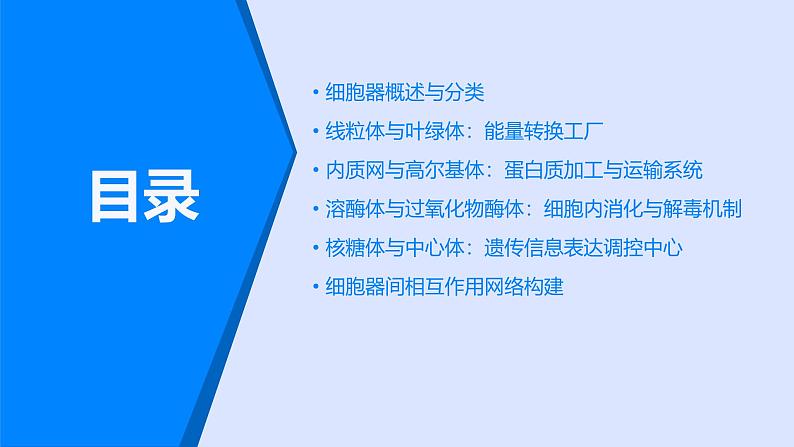 目录

• 细胞器概述与分类
• 线粒体与叶绿体：能量转换工厂
• 内质网与高尔基体：蛋白质加工与运输系统
• 溶酶体与过氧化物酶体：细胞内消化与解毒机制
• 核糖体与中心体：遗传信息表达调控中心
• 细胞器间相互作用网络构建